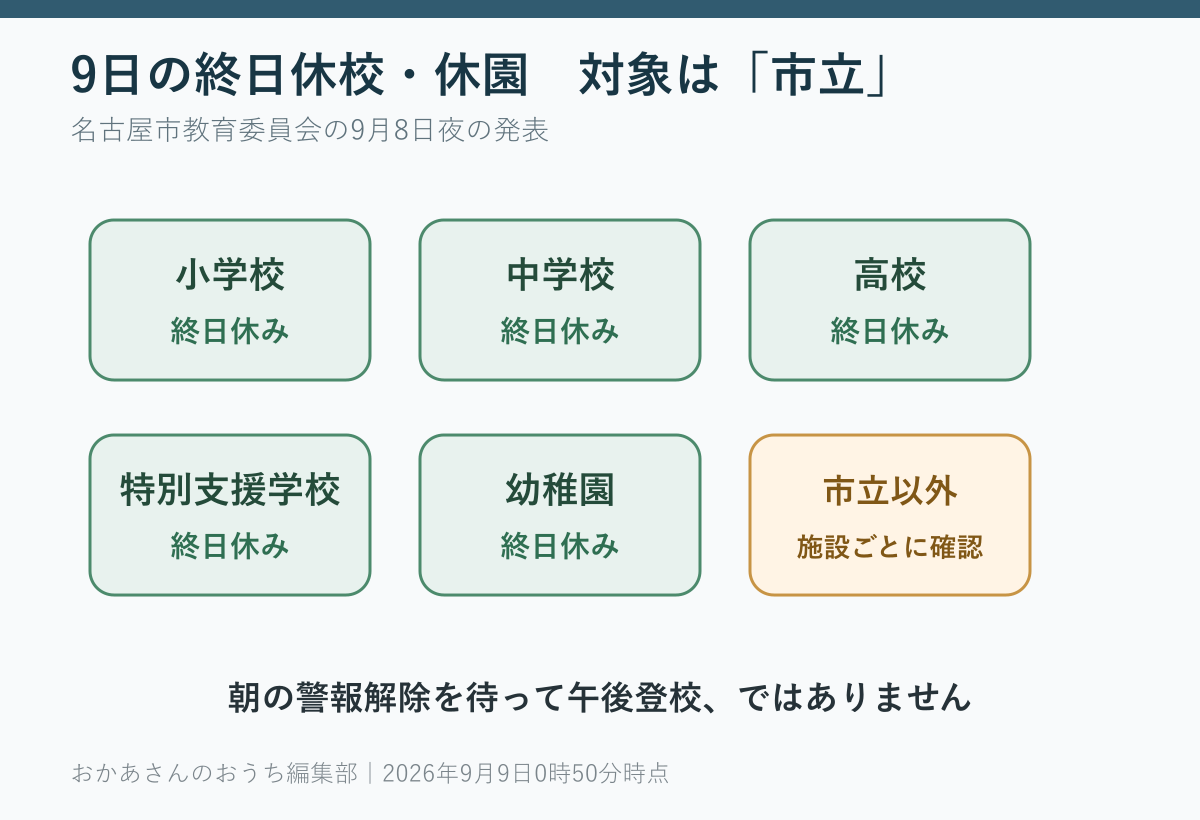 9日の終日休校・休園　対象は「市立」

名古屋市教育委員会の9月8日夜の発表

小学校
終日休み

中学校
終日休み

高校
終日休み

特別支援学校
終日休み

幼稚園
終日休み

市立以外
施設ごとに確認

朝の警報解除を待って午後登校、ではありません

おかあさんのおうち編集部｜2026年9月9日0時50分時点